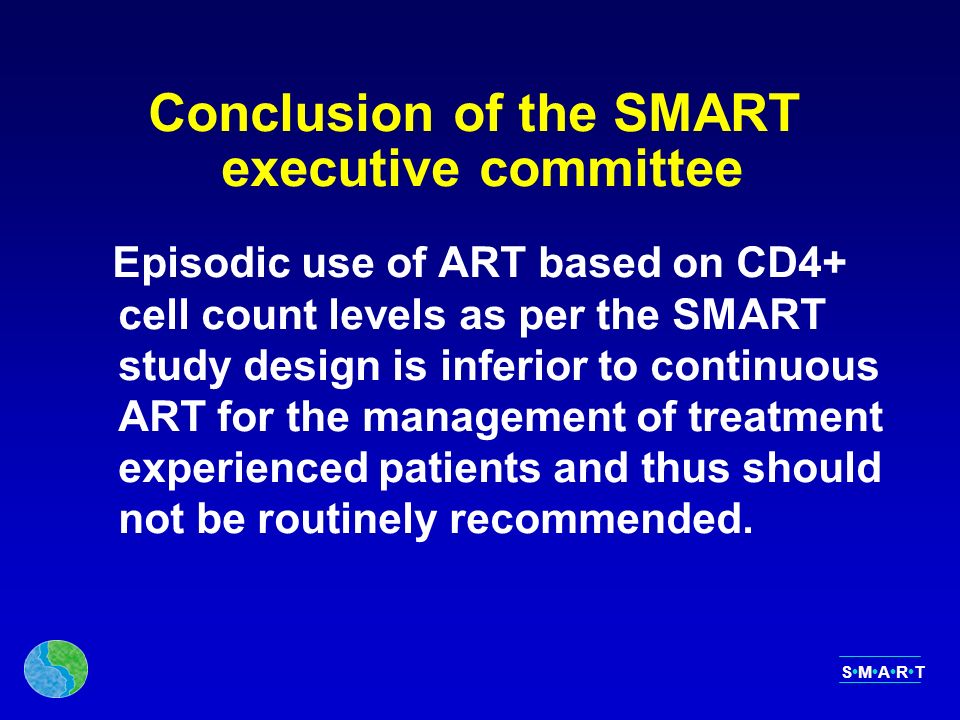 Conclusion of the SMART executive committee

Episodic use of ART based on CD4+ cell count levels as per the SMART study design is inferior to continuous ART for the management of treatment experienced patients and thus should not be routinely recommended.

S•M•A•R•T